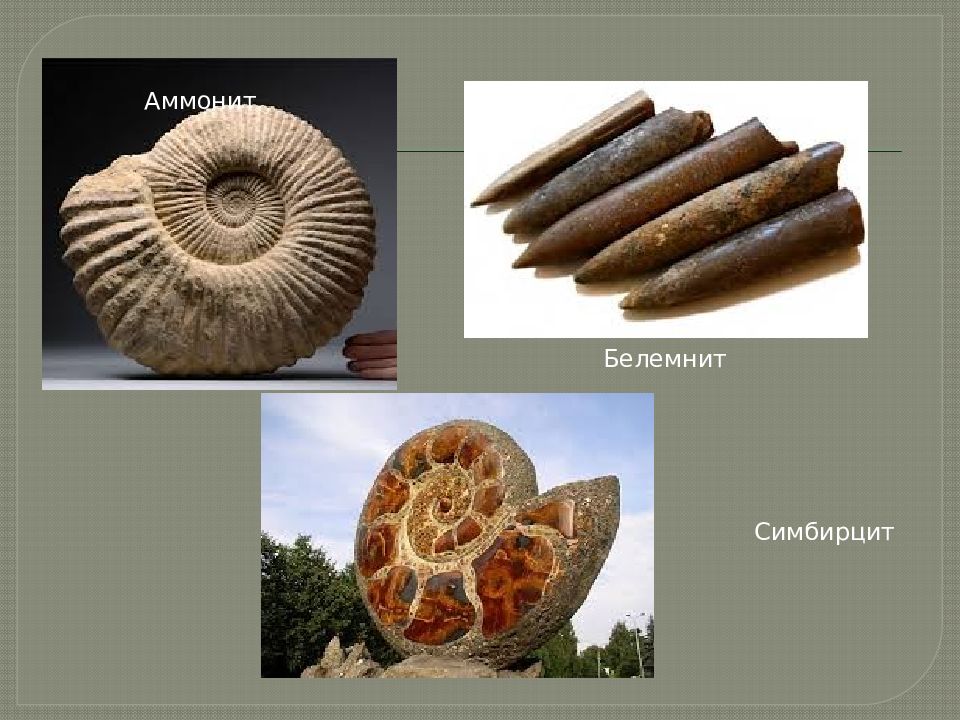 Аммонит

Белемнит

Симбирцит